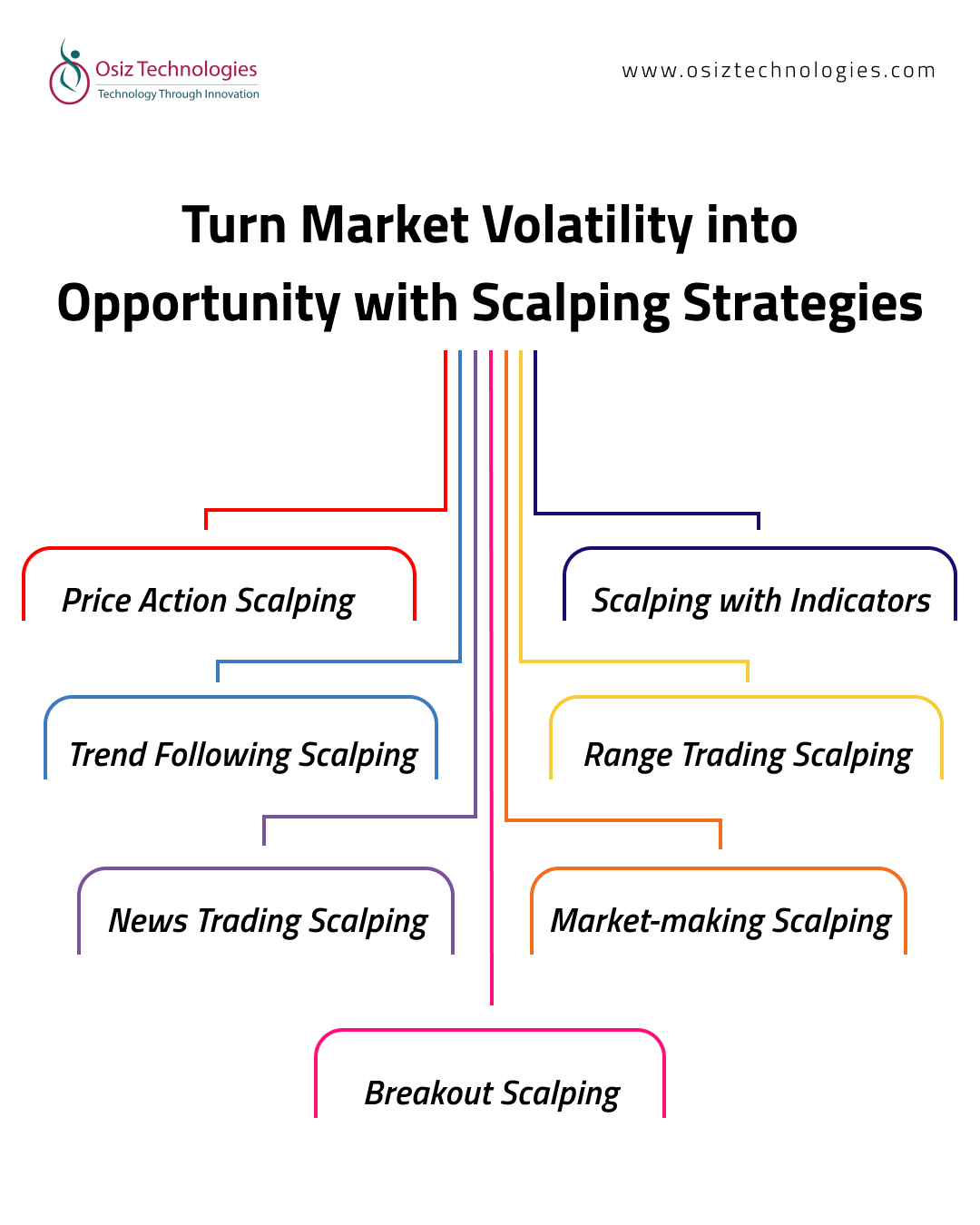 Osiz Technologies
Technology Through Innovation

www.osiztechnologies.com

Turn Market Volatility into Opportunity with Scalping Strategies

Price Action Scalping

Scalping with Indicators

Trend Following Scalping

Range Trading Scalping

News Trading Scalping

Market-making Scalping

Breakout Scalping